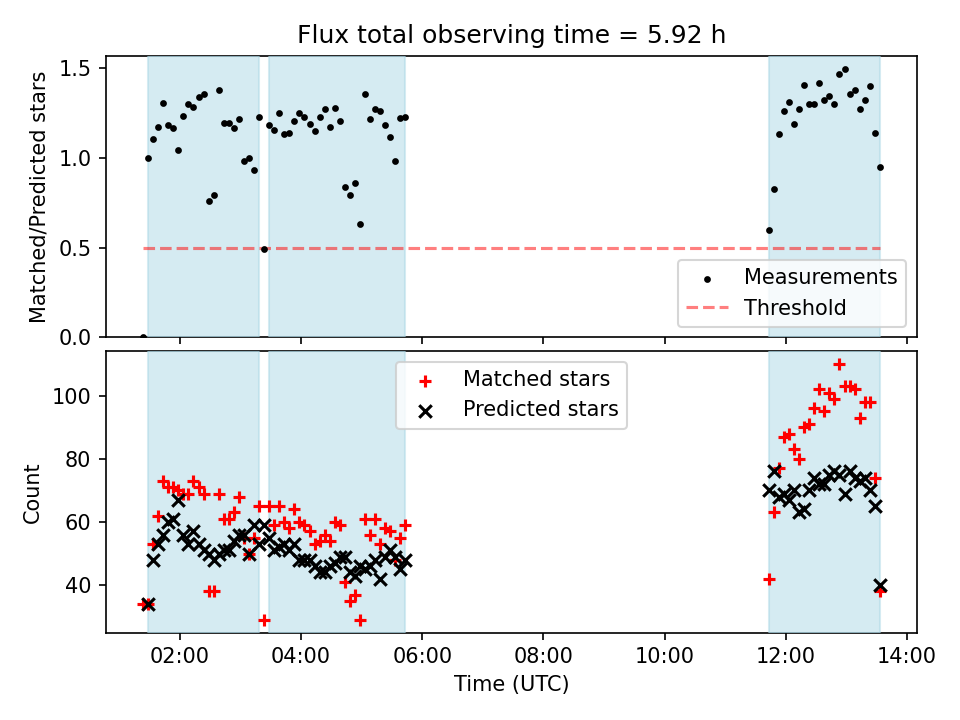 Flux total observing time = 5.92 h

Matched/Predicted stars

1.5
1.0
0.5
0.0

Measurements
Threshold

Matched stars
Predicted stars

Count

100
80
60
40

02:00
04:00
06:00
08:00
10:00
12:00
14:00

Time (UTC)